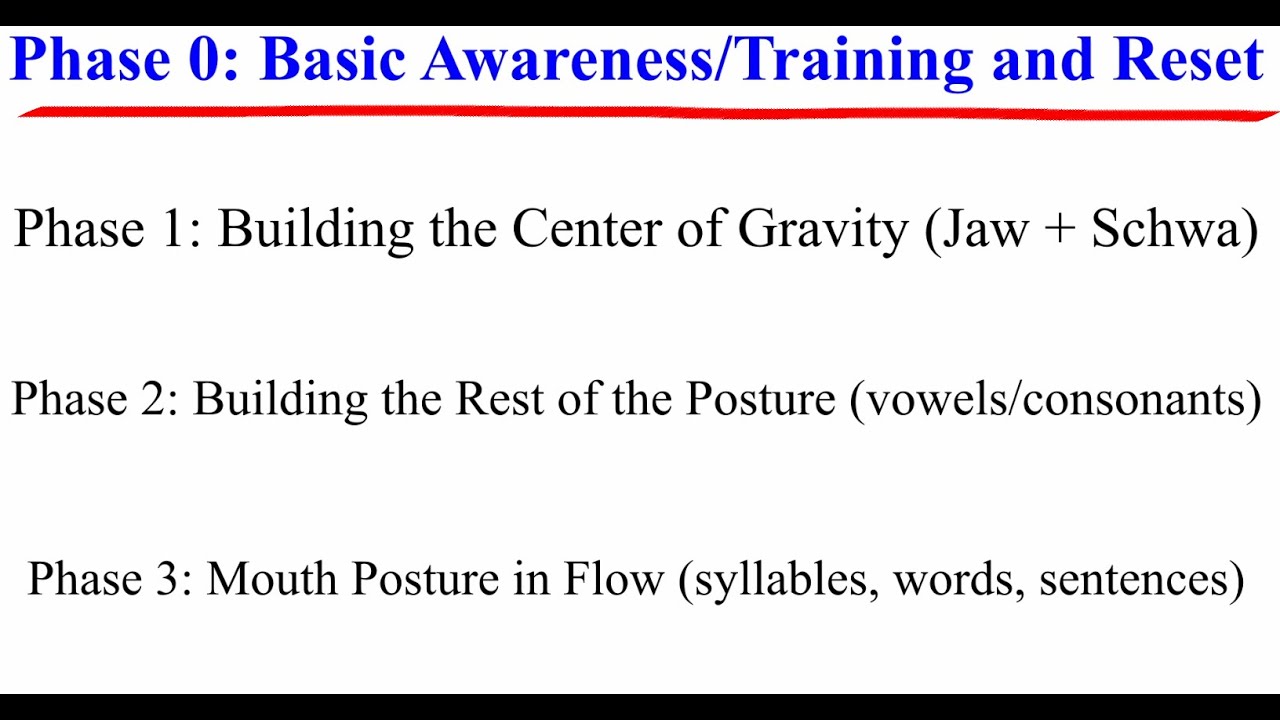 Phase 0: Basic Awareness/Training and Reset

Phase 1: Building the Center of Gravity (Jaw + Schwa)

Phase 2: Building the Rest of the Posture (vowels/consonants)

Phase 3: Mouth Posture in Flow (syllables, words, sentences)